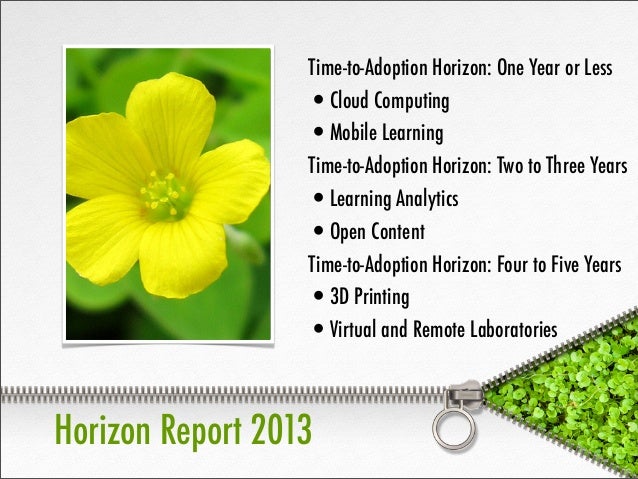 Time-to-Adoption Horizon: One Year or Less

• Cloud Computing

• Mobile Learning

Time-to-Adoption Horizon: Two to Three Years

• Learning Analytics

• Open Content

Time-to-Adoption Horizon: Four to Five Years

• 3D Printing

• Virtual and Remote Laboratories

Horizon Report 2013